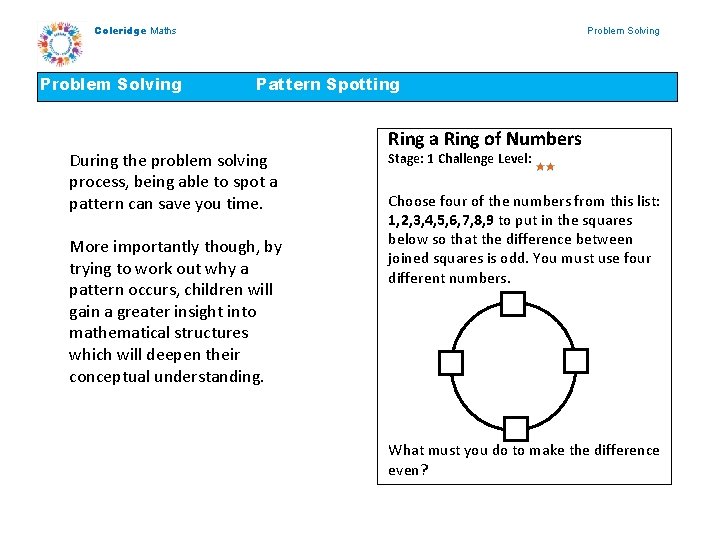 Coleridge Maths

Problem Solving

Problem Solving Pattern Spotting

During the problem solving process, being able to spot a pattern can save you time.

More importantly though, by trying to work out why a pattern occurs, children will gain a greater insight into mathematical structures which will deepen their conceptual understanding.

Ring a Ring of Numbers
Stage: 1 Challenge Level: ★★

Choose four of the numbers from this list: 1,2,3,4,5,6,7,8,9 to put in the squares below so that the difference between joined squares is odd. You must use four different numbers.

What must you do to make the difference even?